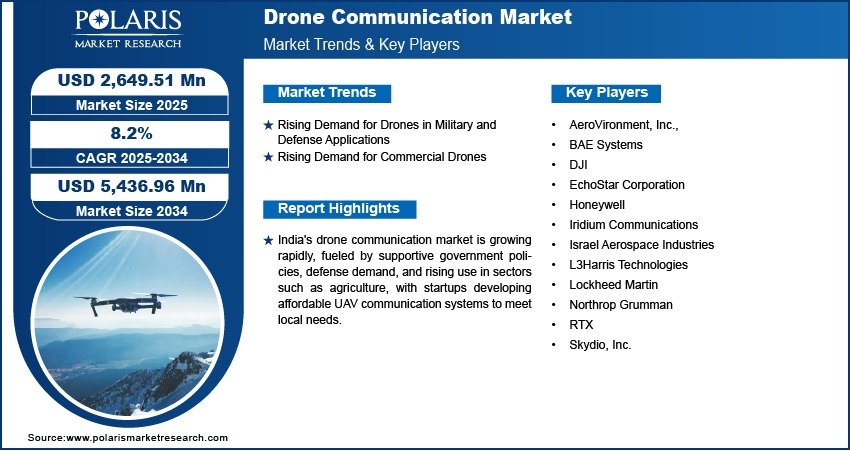 POLARIS
MARKET RESEARCH

Drone Communication Market
Market Trends & Key Players

USD 2,649.51 Mn
Market Size 2025

8.2%
CAGR 2025-2034

USD 5,436.96 Mn
Market Size 2034

Market Trends

★ Rising Demand for Drones in Military and Defense Applications
★ Rising Demand for Commercial Drones

Report Highlights

★ India's drone communication market is growing rapidly, fueled by supportive government policies, defense demand, and rising use in sectors such as agriculture, with startups developing affordable UAV communication systems to meet local needs.

Key Players

• AeroVironment, Inc.,
• BAE Systems
• DJI
• EchoStar Corporation
• Honeywell
• Iridium Communications
• Israel Aerospace Industries
• L3Harris Technologies
• Lockheed Martin
• Northrop Grumman
• RTX
• Skydio, Inc.

Source:www.polarismarketresearch.com